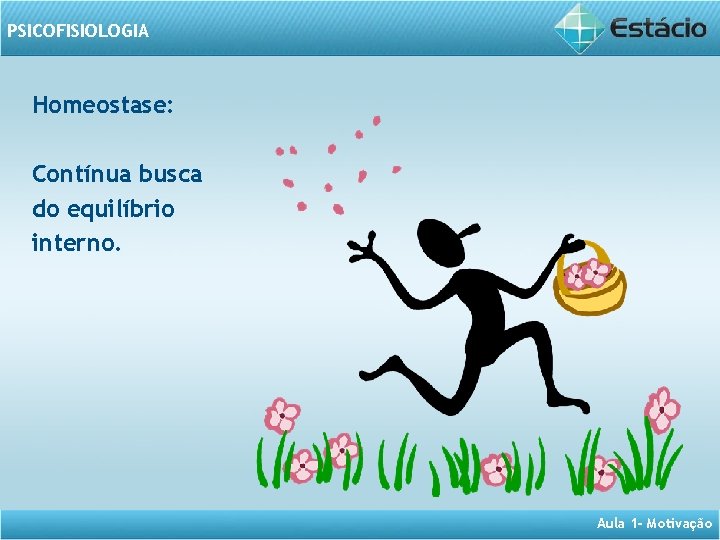 PSICOFISIOLOGIA

Estácio

Homeostase:

Contínua busca do equilíbrio interno.

Aula 1- Motivação